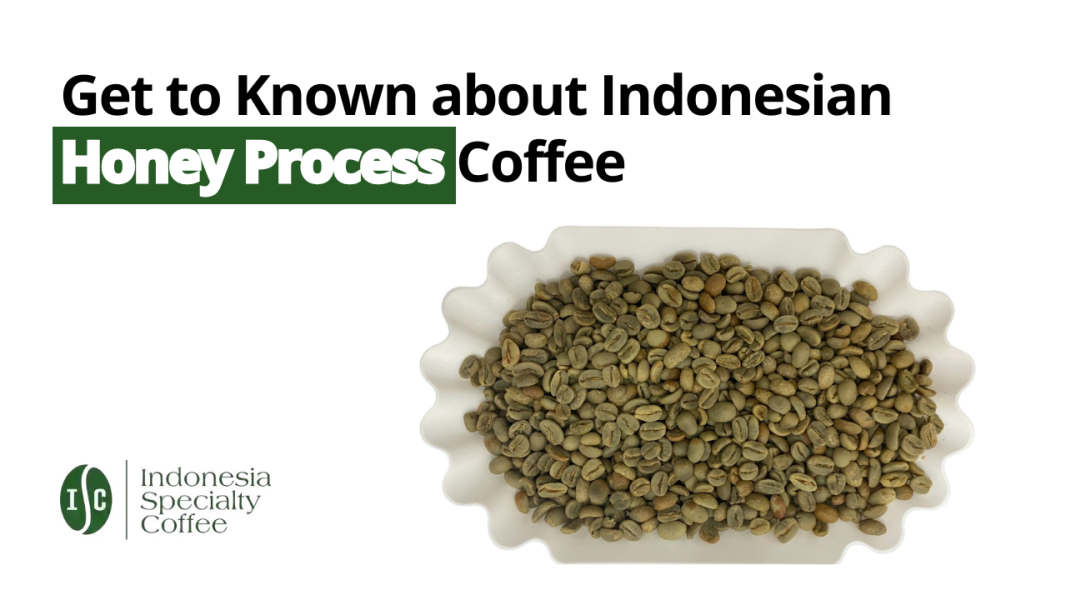 Get to Known about Indonesian Honey Process Coffee

ISC Indonesia Specialty Coffee